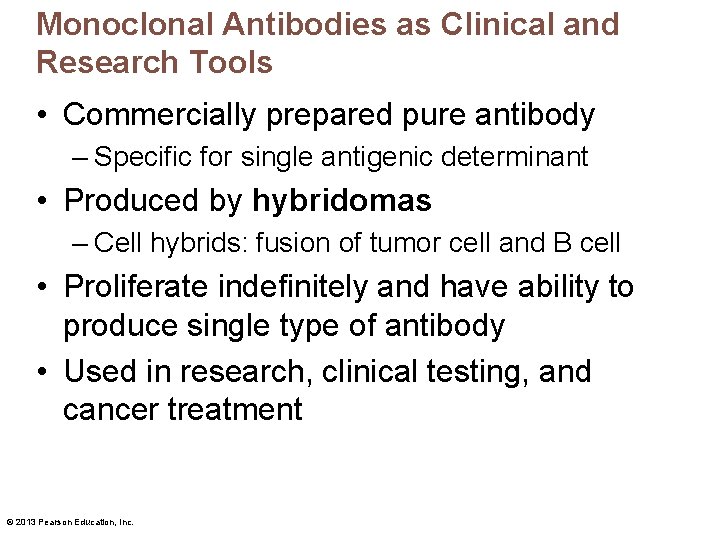 Monoclonal Antibodies as Clinical and Research Tools

• Commercially prepared pure antibody
- Specific for single antigenic determinant
• Produced by hybridomas
- Cell hybrids: fusion of tumor cell and B cell
• Proliferate indefinitely and have ability to produce single type of antibody
• Used in research, clinical testing, and cancer treatment

© 2013 Pearson Education, Inc.